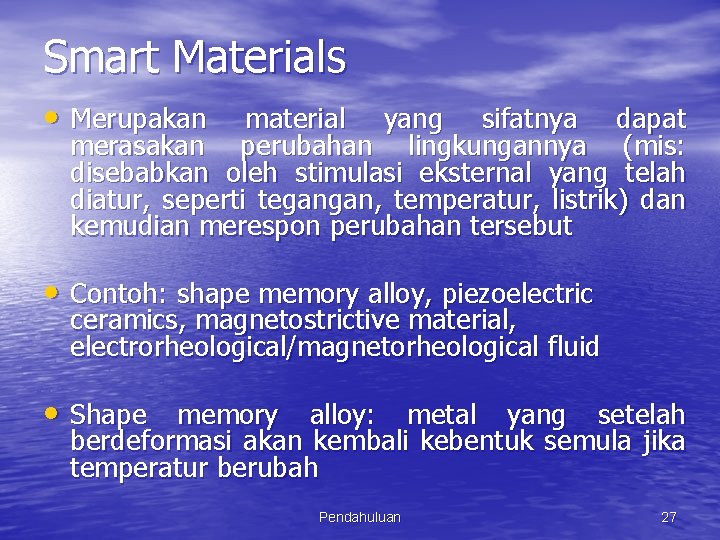 Smart Materials

• Merupakan material yang sifatnya dapat merasakan perubahan lingkungannya (mis: disebabkan oleh stimulasi eksternal yang telah diatur, seperti tegangan, temperatur, listrik) dan kemudian merespon perubahan tersebut

• Contoh: shape memory alloy, piezoelectric ceramics, magnetostrictive material, electrorheological/magnetorheological fluid

• Shape memory alloy: metal yang setelah berdeformasi akan kembali kebentuk semula jika temperatur berubah

Pendahuluan

27